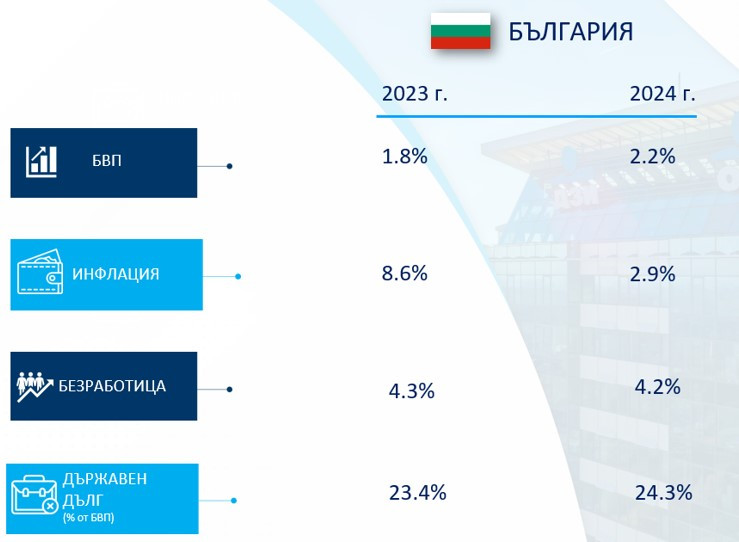 БЪЛГАРИЯ

| | 2023 г. | 2024 г. |
|---|---|---|
| БВП | 1.8% | 2.2% |
| ИНФЛАЦИЯ | 8.6% | 2.9% |
| БЕЗРАБОТИЦА | 4.3% | 4.2% |
| ДЪРЖАВЕН ДЪЛГ (% от БВП) | 23.4% | 24.3% |